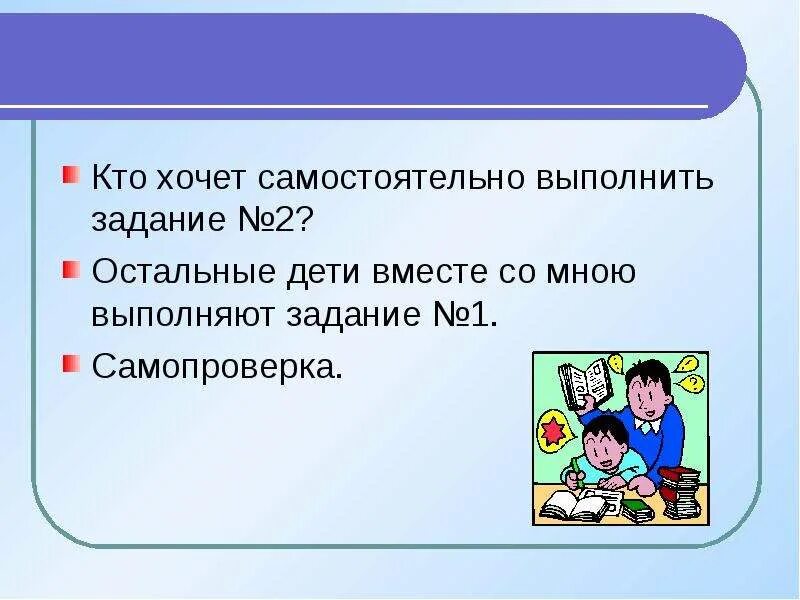 Кто хочет самостоятельно выполнить задание №2?

Остальные дети вместе со мною выполняют задание №1.

Самопроверка.